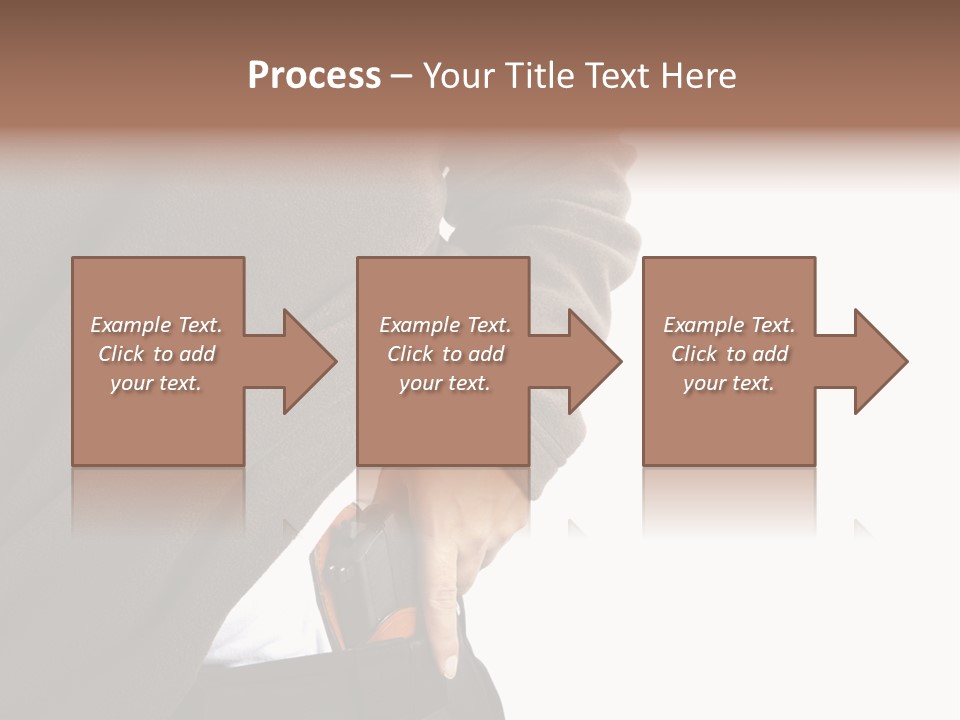 Process – Your Title Text Here

Example Text. Click to add your text.

Example Text. Click to add your text.

Example Text. Click to add your text.